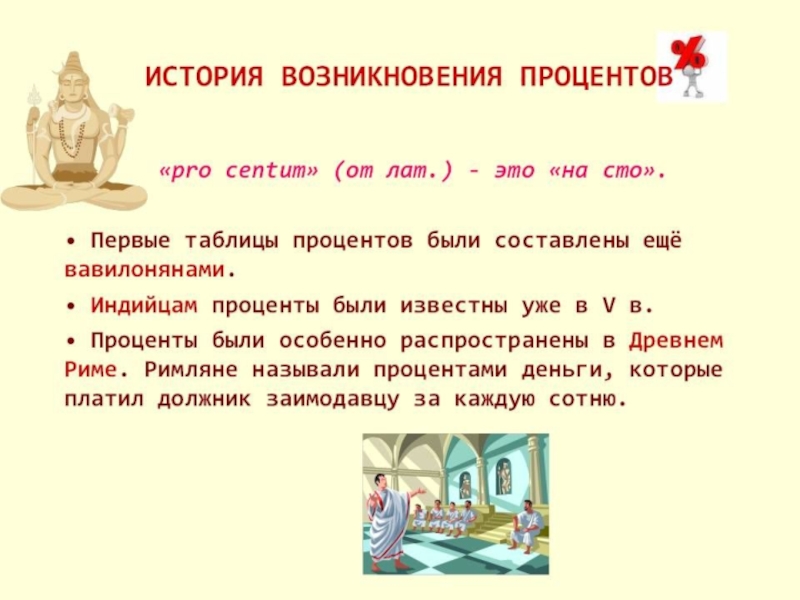 ИСТОРИЯ ВОЗНИКНОВЕНИЯ ПРОЦЕНТОВ

%

«pro centum» (от лат.) - это «на сто».

• Первые таблицы процентов были составлены ещё вавилонянами.

• Индийцам проценты были известны уже в V в.

• Проценты были особенно распространены в Древнем Риме. Римляне называли процентами деньги, которые платил должник заимодавцу за каждую сотню.